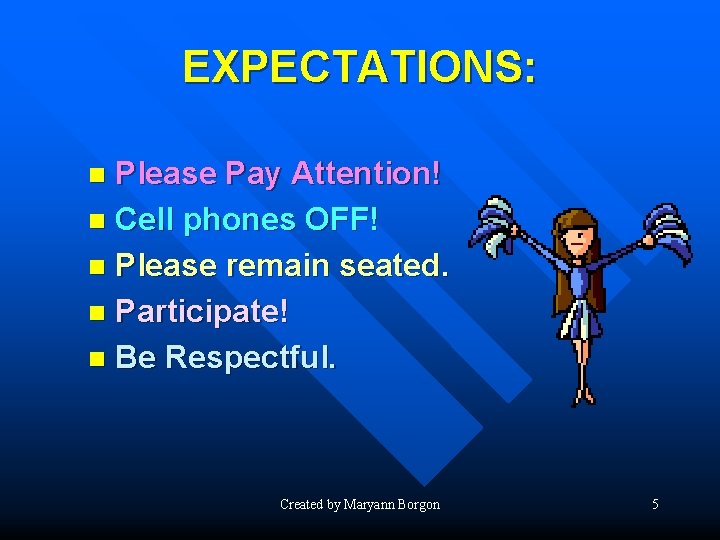 EXPECTATIONS:

- Please Pay Attention!
- Cell phones OFF!
- Please remain seated.
- Participate!
- Be Respectful.

Created by Maryann Borgon

5